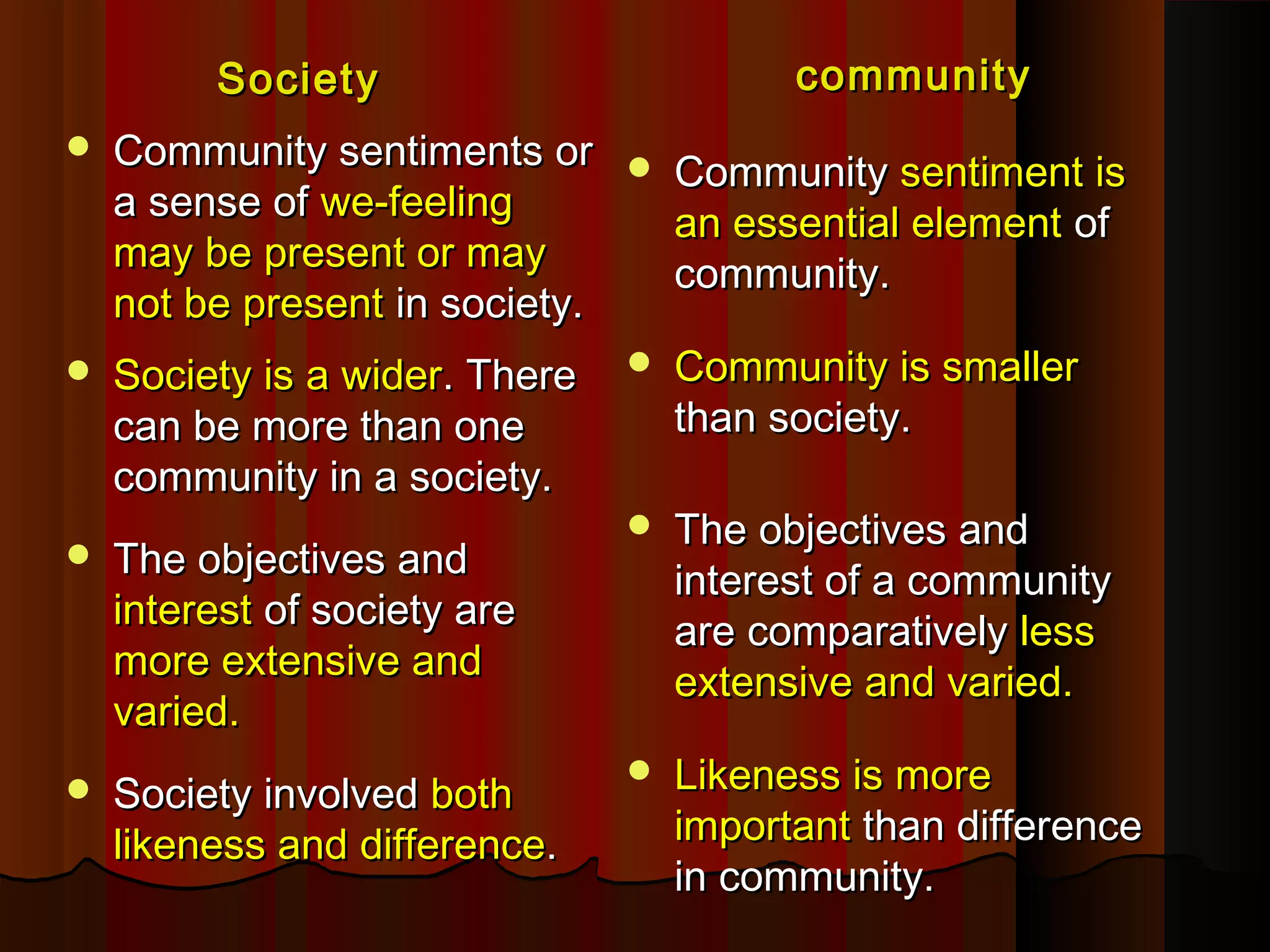 Society

- Community sentiments or a sense of we-feeling may be present or may not be present in society.
- Society is a wider. There can be more than one community in a society.
- The objectives and interest of society are more extensive and varied.
- Society involved both likeness and difference.

community

- Community sentiment is an essential element of community.
- Community is smaller than society.
- The objectives and interest of a community are comparatively less extensive and varied.
- Likeness is more important than difference in community.